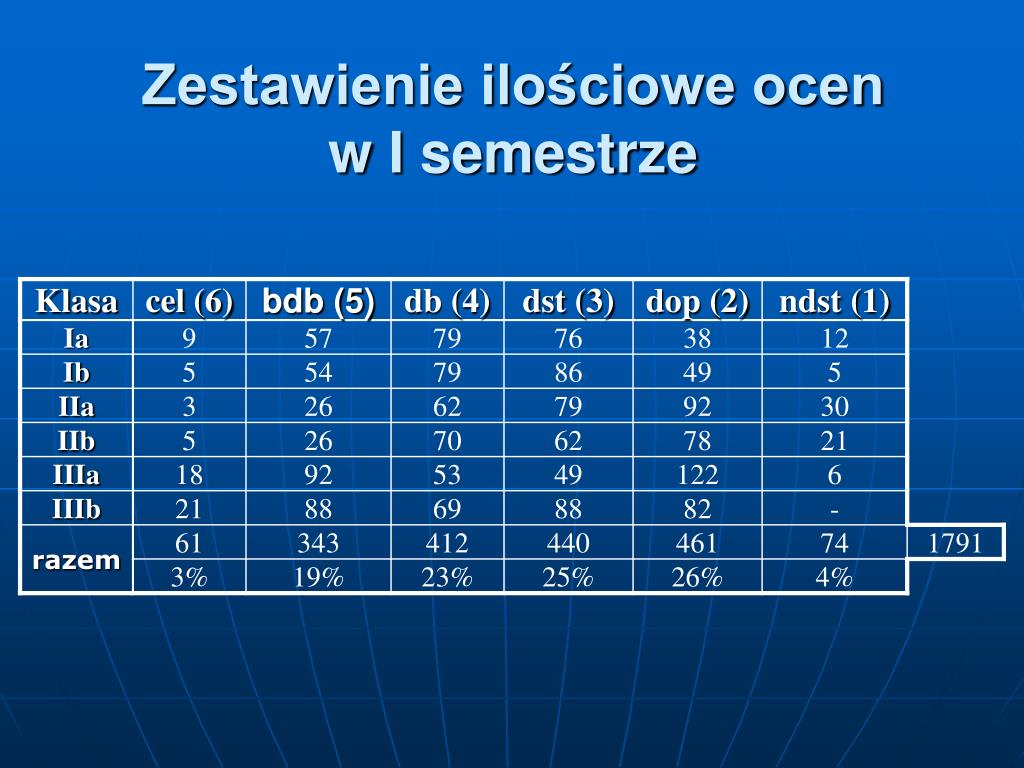 Zestawienie ilościowe ocen
w I semestrze

| Klasa | cel (6) | bdb (5) | db (4) | dst (3) | dop (2) | ndst (1) | |
|---|---|---|---|---|---|---|---|
| Ia | 9 | 57 | 79 | 76 | 38 | 12 | |
| Ib | 5 | 54 | 79 | 86 | 49 | 5 | |
| IIa | 3 | 26 | 62 | 79 | 92 | 30 | |
| IIb | 5 | 26 | 70 | 62 | 78 | 21 | |
| IIIa | 18 | 92 | 53 | 49 | 122 | 6 | |
| IIIb | 21 | 88 | 69 | 88 | 82 | - | |
| razem | 61 | 343 | 412 | 440 | 461 | 74 | 1791 |
| | 3% | 19% | 23% | 25% | 26% | 4% | |